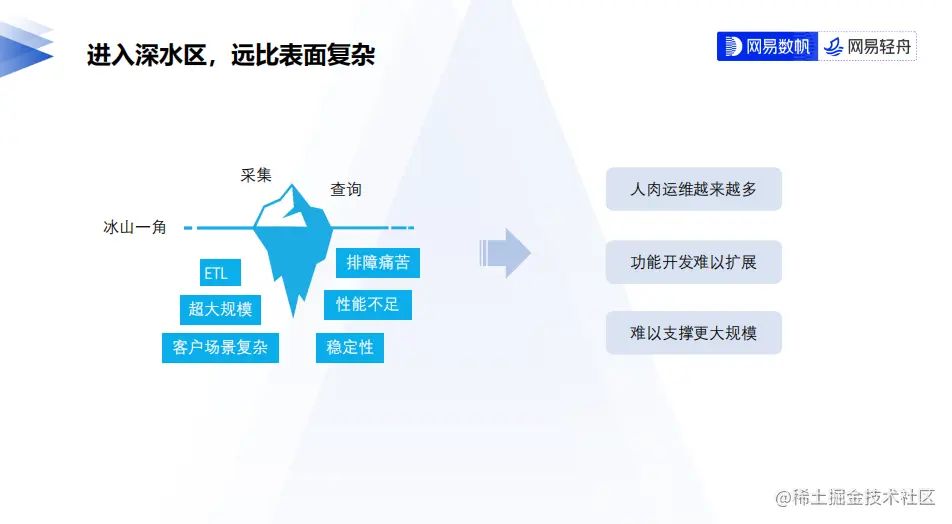 进入深水区，远比表面复杂

网易数帆 网易轻舟

采集
查询
冰山一角

ETL
超大规模
客户场景复杂
排障痛苦
性能不足
稳定性

人肉运维越来越多
功能开发难以扩展
难以支撑更大规模

@稀土掘金技术社区